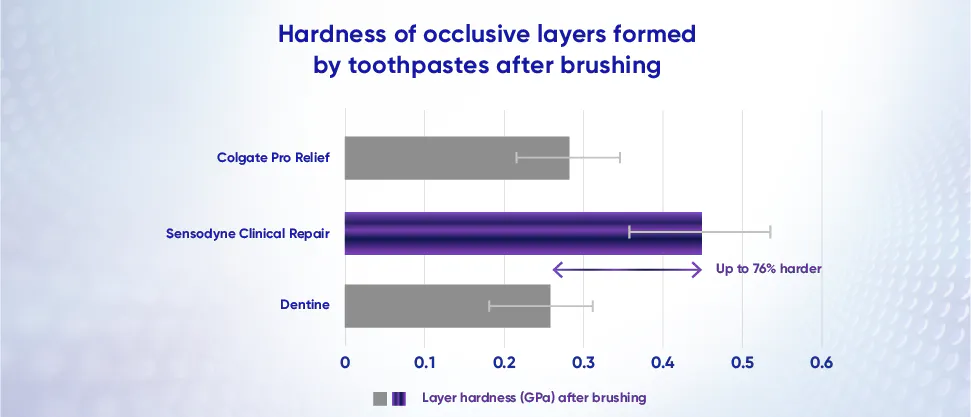 Hardness of occlusive layers formed by toothpastes after brushing

Colgate Pro Relief

Sensodyne Clinical Repair

Up to 76% harder

Dentine

0 0.1 0.2 0.3 0.4 0.5 0.6

Layer hardness (GPa) after brushing